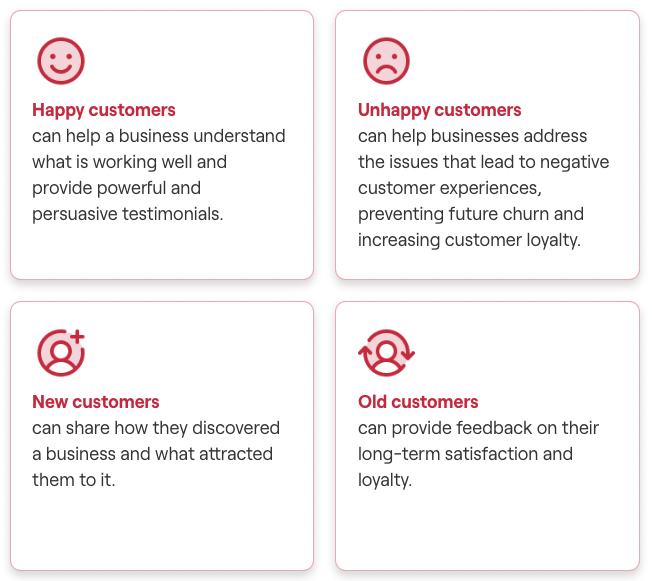 Happy customers
can help a business understand what is working well and provide powerful and persuasive testimonials.

Unhappy customers
can help businesses address the issues that lead to negative customer experiences, preventing future churn and increasing customer loyalty.

New customers
can share how they discovered a business and what attracted them to it.

Old customers
can provide feedback on their long-term satisfaction and loyalty.